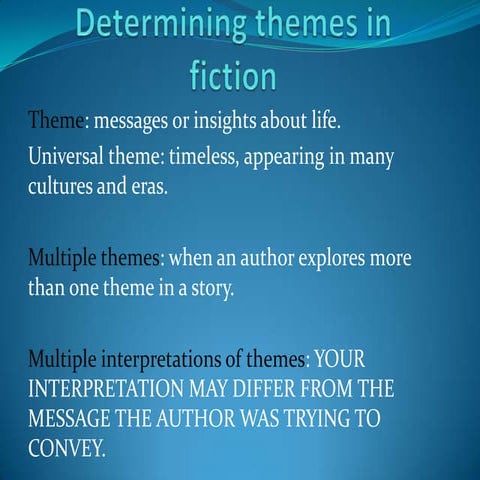 Determining themes in fiction

Theme: messages or insights about life.

Universal theme: timeless, appearing in many cultures and eras.

Multiple themes: when an author explores more than one theme in a story.

Multiple interpretations of themes: YOUR INTERPRETATION MAY DIFFER FROM THE MESSAGE THE AUTHOR WAS TRYING TO CONVEY.